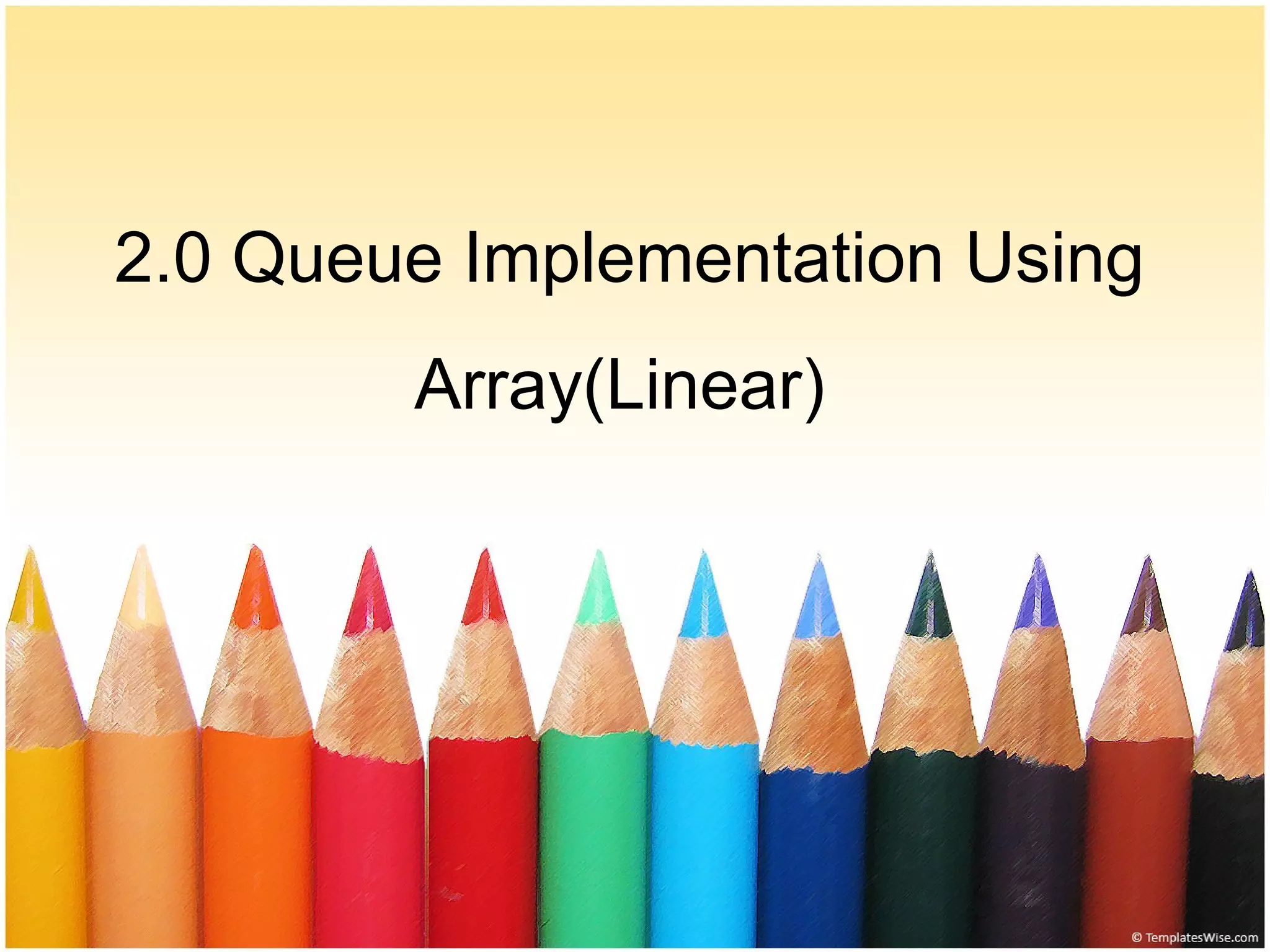 2.0 Queue Implementation Using Array(Linear)

© TemplatesWise.com